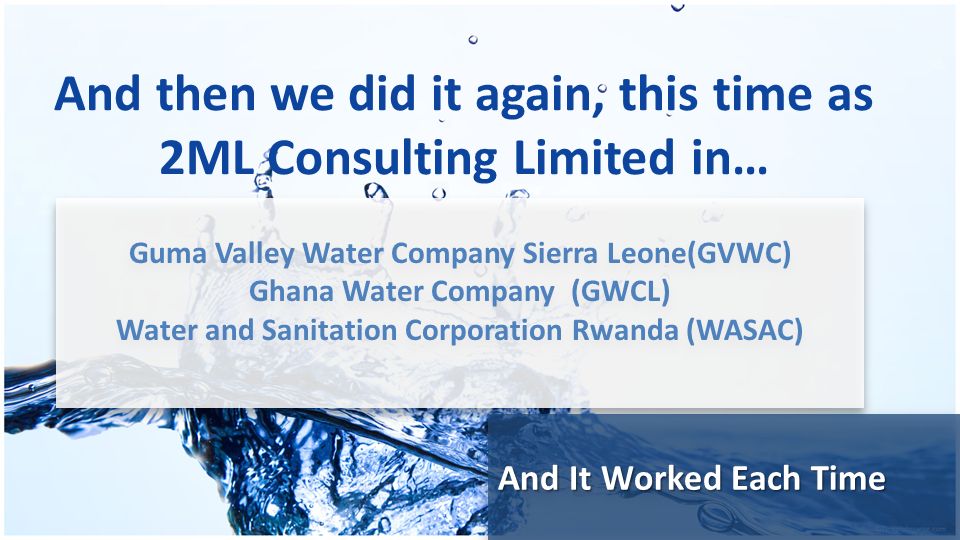 And then we did it again, this time as 2ML Consulting Limited in…

Guma Valley Water Company Sierra Leone(GVWC)
Ghana Water Company (GWCL)
Water and Sanitation Corporation Rwanda (WASAC)

And It Worked Each Time